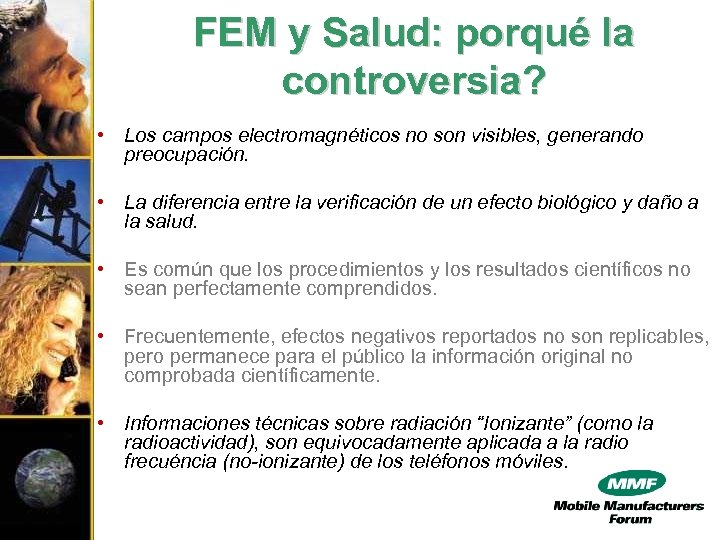 FEM y Salud: porqué la controversia?

• Los campos electromagnéticos no son visibles, generando preocupación.

• La diferencia entre la verificación de un efecto biológico y daño a la salud.

• Es común que los procedimientos y los resultados científicos no sean perfectamente comprendidos.

• Frecuentemente, efectos negativos reportados no son replicables, pero permanece para el público la información original no comprobada científicamente.

• Informaciones técnicas sobre radiación "Ionizante" (como la radioactividad), son equivocadamente aplicada a la radio frecuéncia (no-ionizante) de los teléfonos móviles.

MMF
Mobile Manufacturers Forum